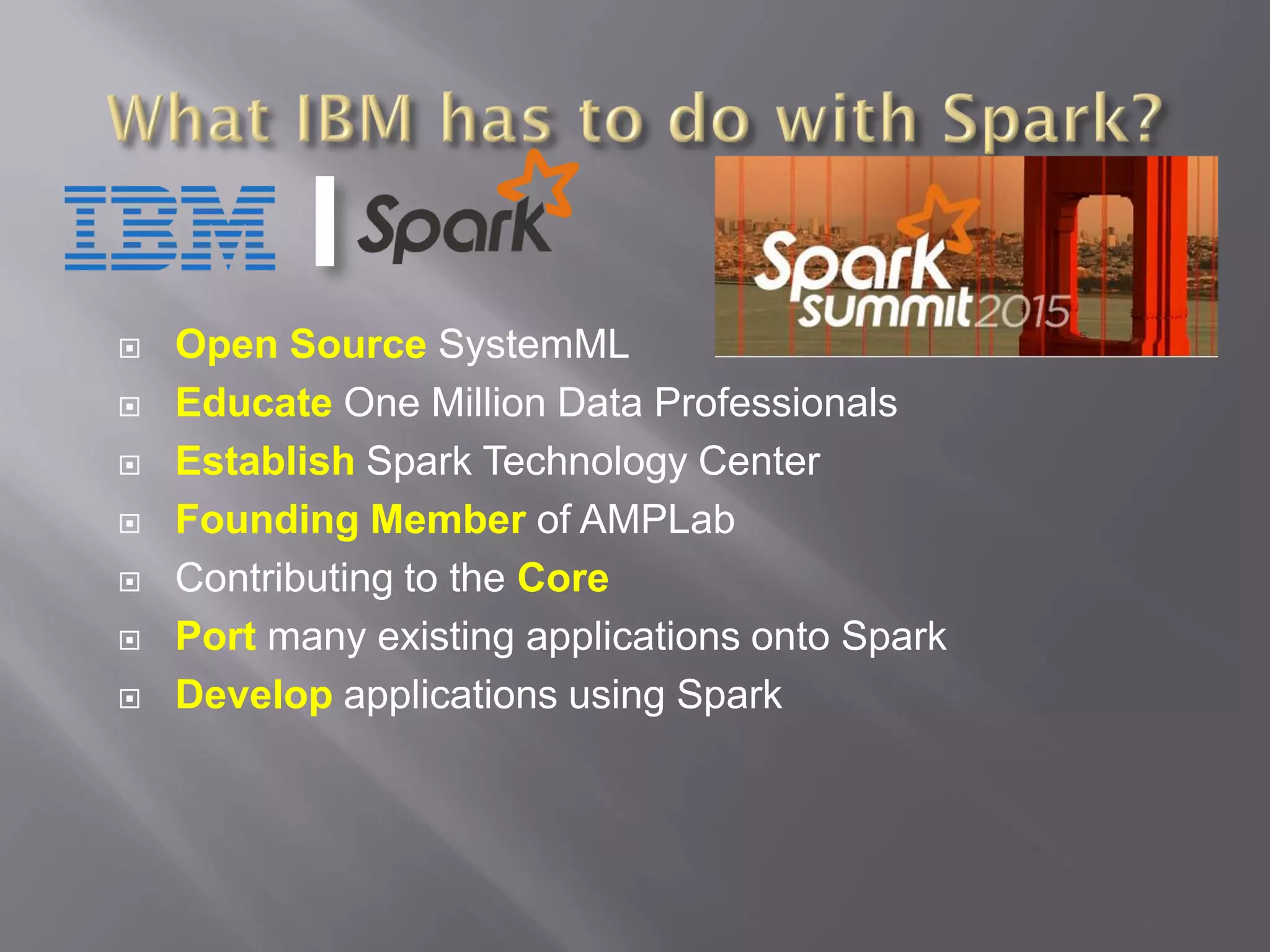 What IBM has to do with Spark?

IBM | Spark

Spark summit 2015

Open Source SystemML
Educate One Million Data Professionals
Establish Spark Technology Center
Founding Member of AMPLab
Contributing to the Core
Port many existing applications onto Spark
Develop applications using Spark